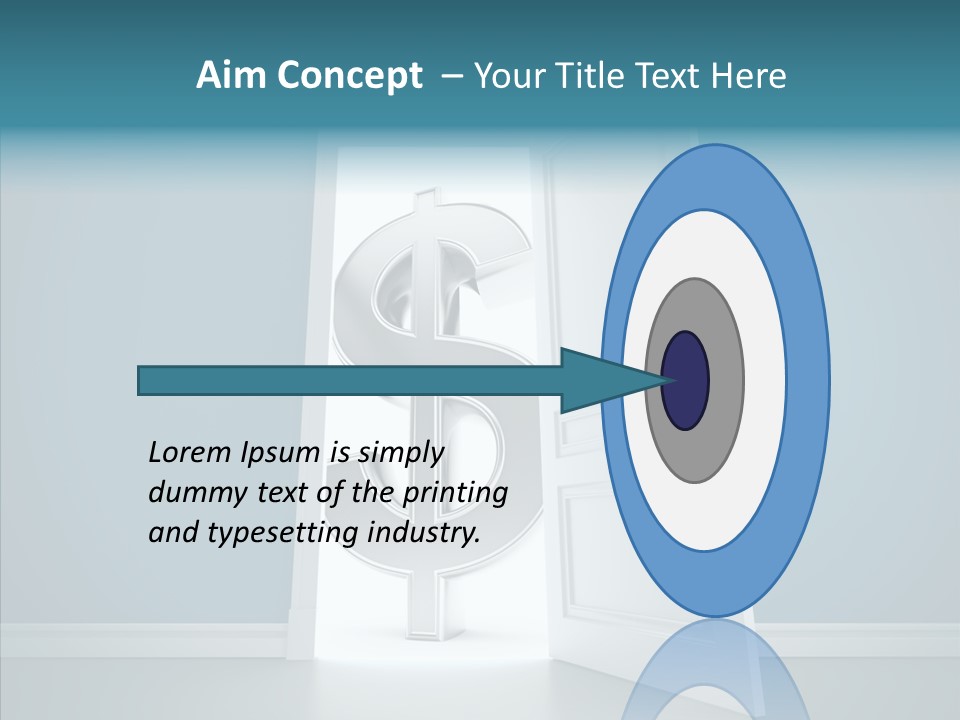 Aim Concept – Your Title Text Here

Lorem Ipsum is simply dummy text of the printing and typesetting industry.